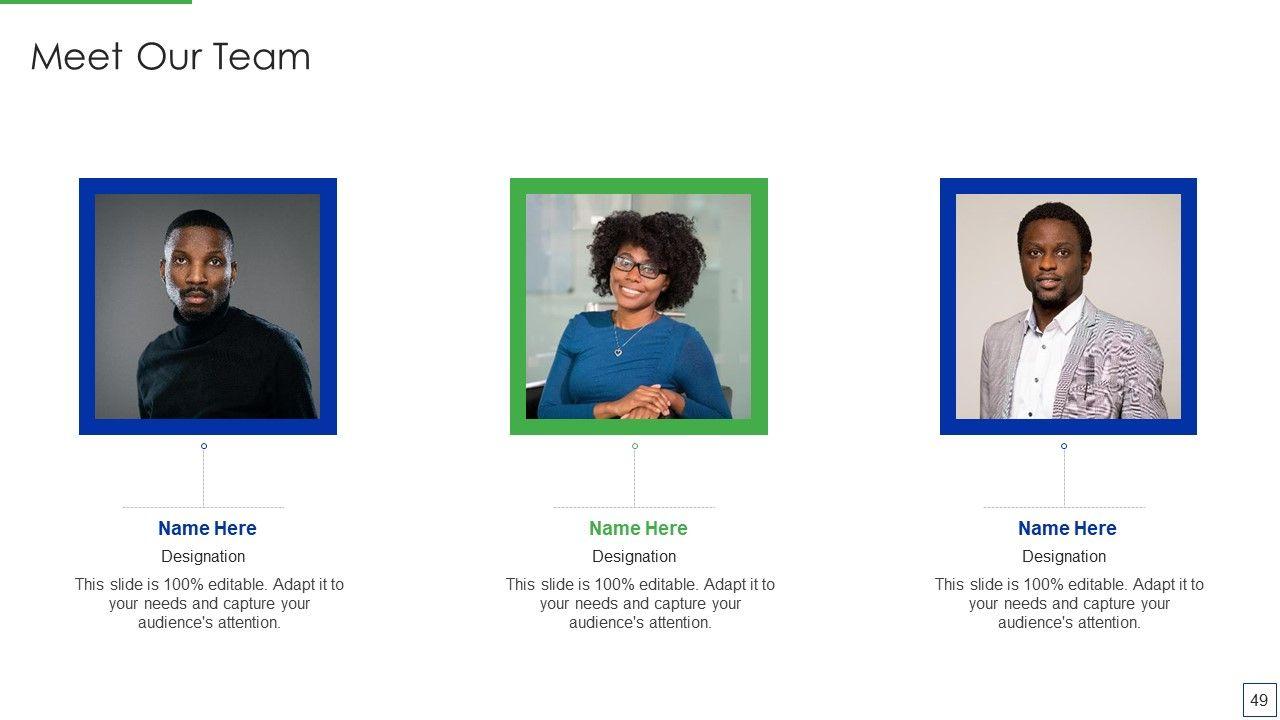 Meet Our Team

Name Here
Designation
This slide is 100% editable. Adapt it to your needs and capture your audience's attention.

Name Here
Designation
This slide is 100% editable. Adapt it to your needs and capture your audience's attention.

Name Here
Designation
This slide is 100% editable. Adapt it to your needs and capture your audience's attention.

49